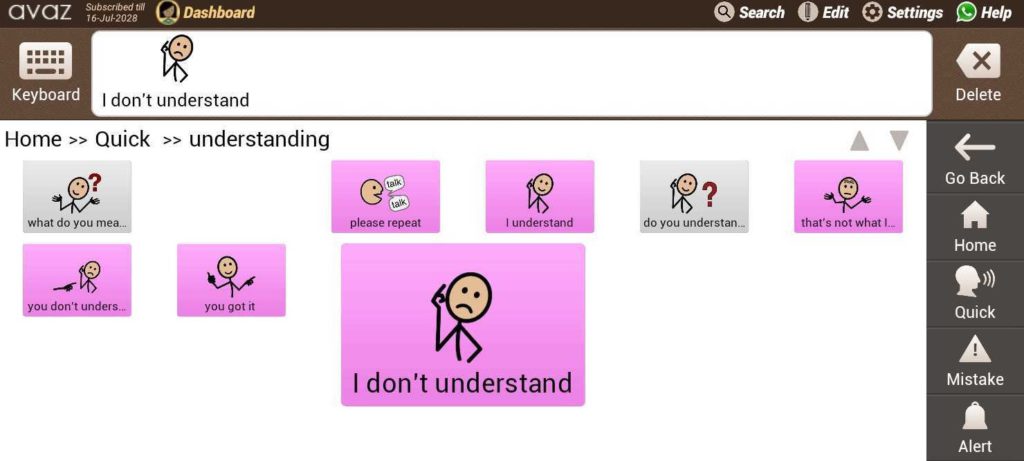 avaz Subscribed till 16-Jul-2028 Dashboard

Search Edit Settings Help

Keyboard

I don't understand

Delete

Home >> Quick >> understanding

what do you mea...

talk talk
please repeat

I understand

do you understan...

that's not what I...

you don't unders...

you got it

I don't understand

Go Back

Home

Quick

Mistake

Alert